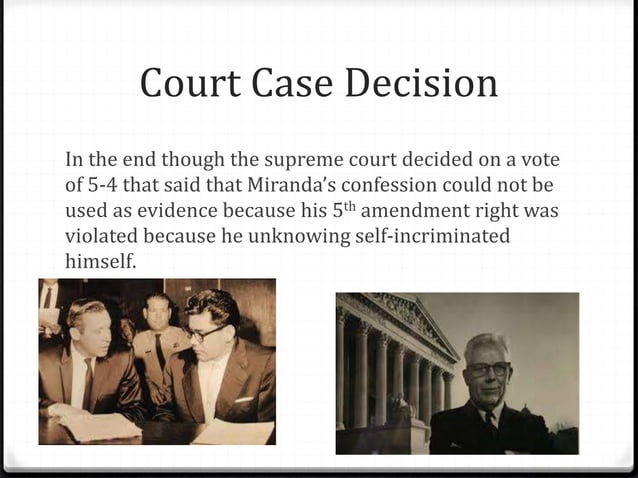 Court Case Decision

In the end though the supreme court decided on a vote of 5-4 that said that Miranda's confession could not be used as evidence because his 5$^{th}$ amendment right was violated because he unknowing self-incriminated himself.